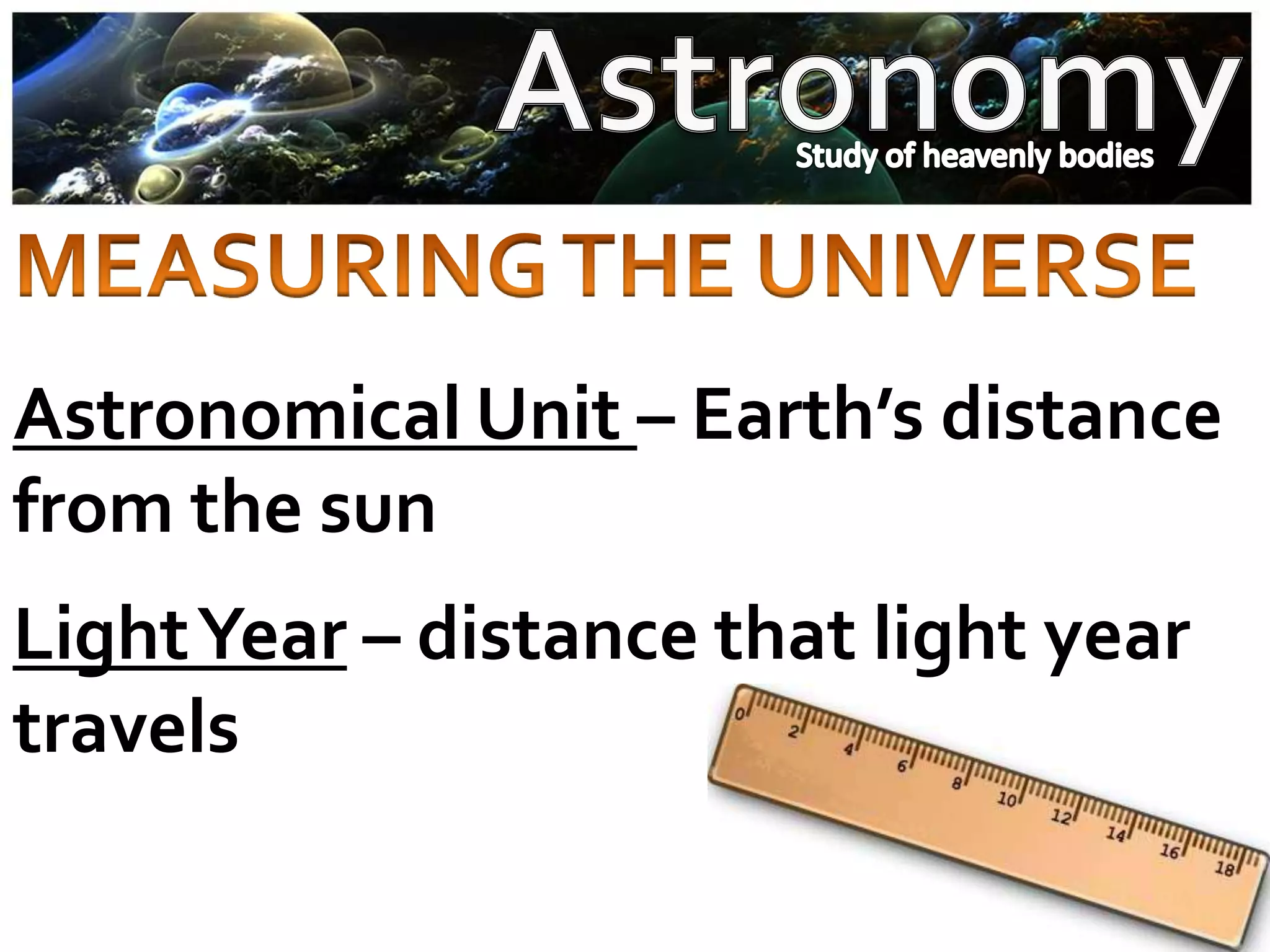 Astronomy
Study of heavenly bodies

MEASURING THE UNIVERSE

Astronomical Unit – Earth's distance from the sun

Light Year – distance that light year travels

0 2 4 6 8 10 12 14 16 18